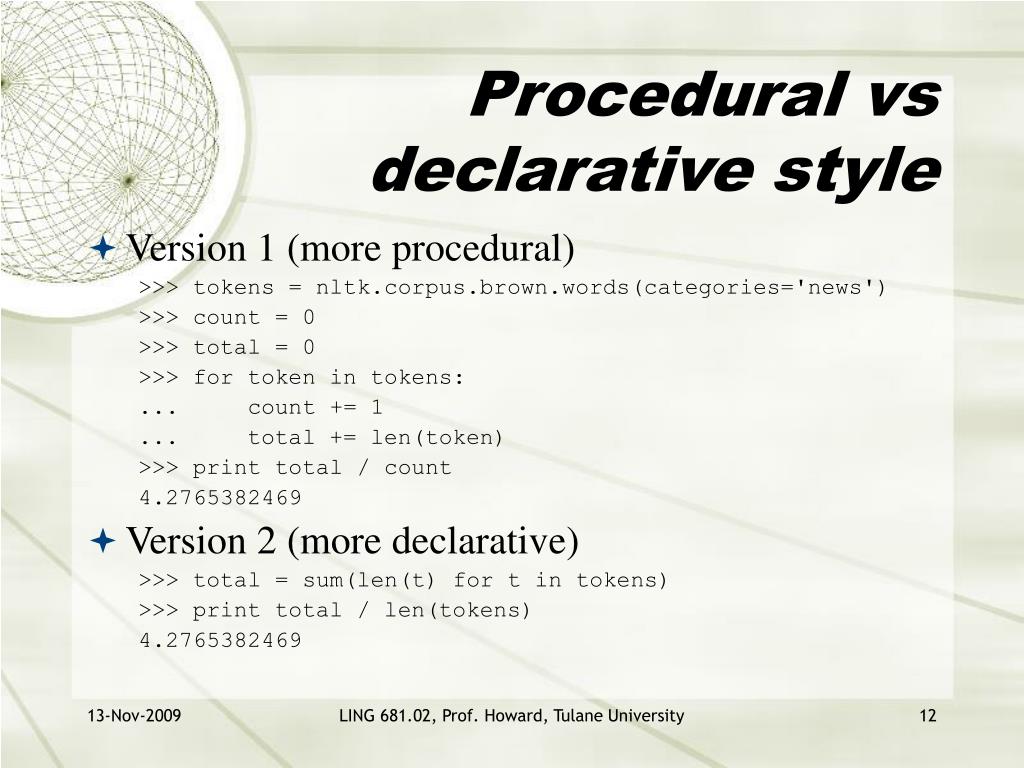 Procedural vs declarative style

Version 1 (more procedural)
>>> tokens = nltk.corpus.brown.words(categories='news')
>>> count = 0
>>> total = 0
>>> for token in tokens:
...     count += 1
...     total += len(token)
>>> print total / count
4.2765382469

Version 2 (more declarative)
>>> total = sum(len(t) for t in tokens)
>>> print total / len(tokens)
4.2765382469

13-Nov-2009
LING 681.02, Prof. Howard, Tulane University
12